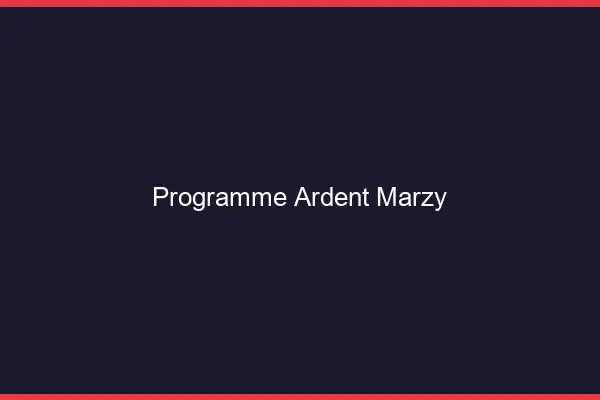 Programme Ardent Marzy